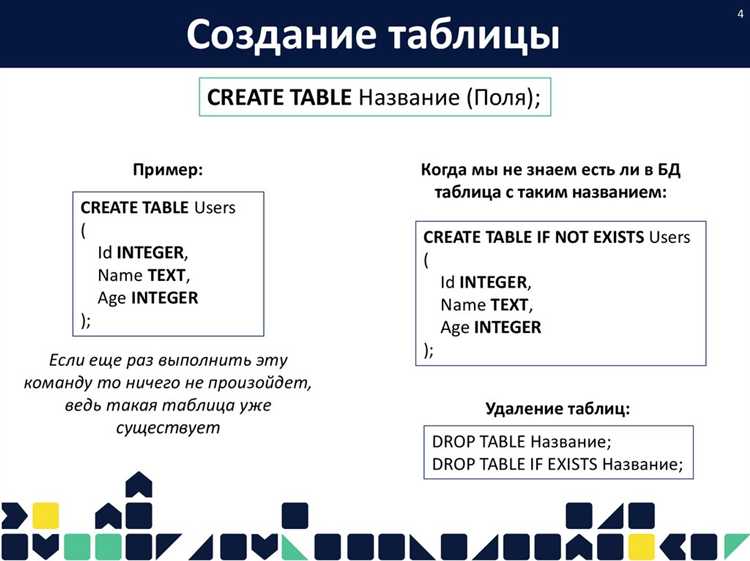 4

Создание таблицы

CREATE TABLE Название (Поля);

Пример:

CREATE TABLE Users
(
Id INTEGER,
Name TEXT,
Age INTEGER
);

Если еще раз выполнить эту команду то ничего не произойдет, ведь такая таблица уже существует

Когда мы не знаем есть ли в БД таблица с таким названием:

CREATE TABLE IF NOT EXISTS Users
(
Id INTEGER,
Name TEXT,
Age INTEGER
);

Удаление таблиц:

DROP TABLE Название;
DROP TABLE IF EXISTS Название;